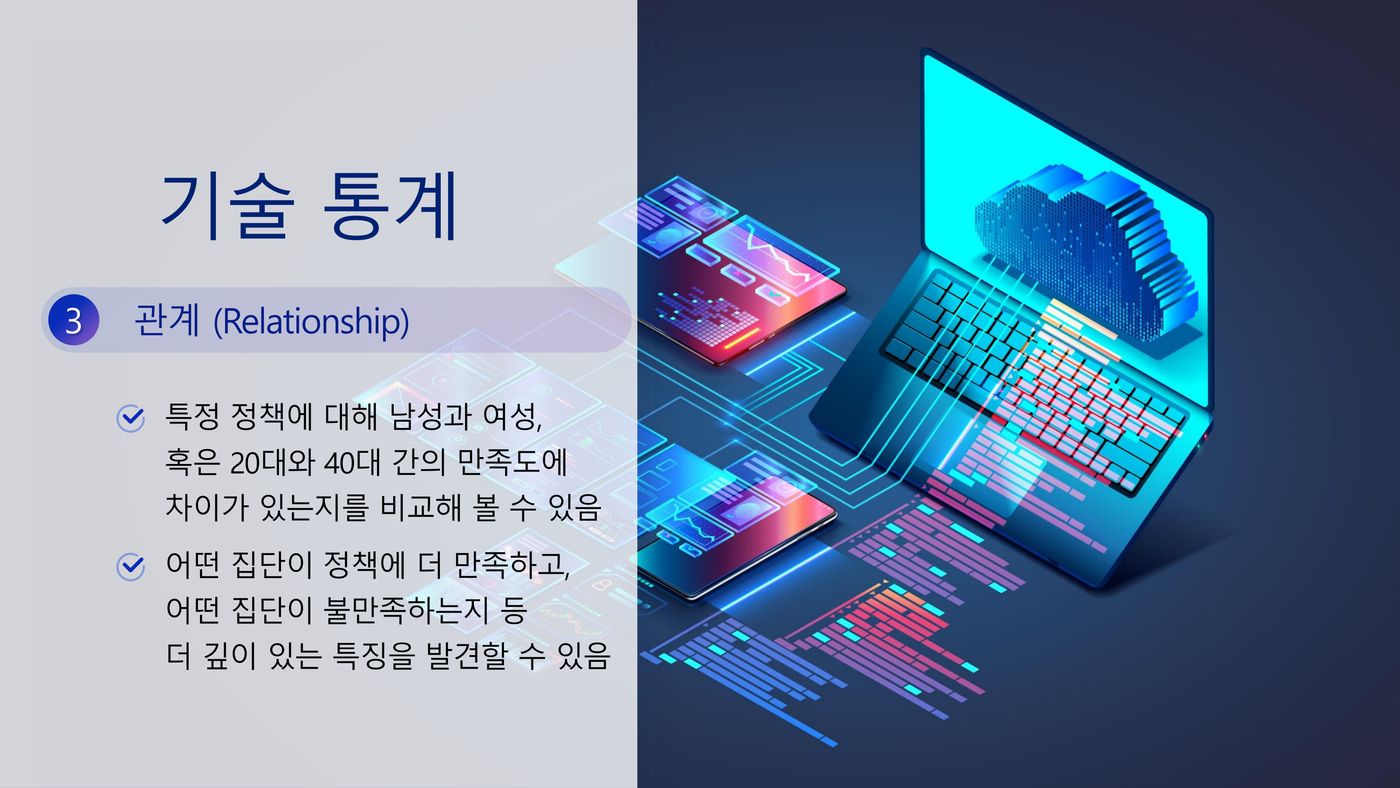 기술 통계

3 관계 (Relationship)

특정 정책에 대해 남성과 여성, 혹은 20대와 40대 간의 만족도에 차이가 있는지를 비교해 볼 수 있음

어떤 집단이 정책에 더 만족하고, 어떤 집단이 불만족하는지 등 더 깊이 있는 특징을 발견할 수 있음